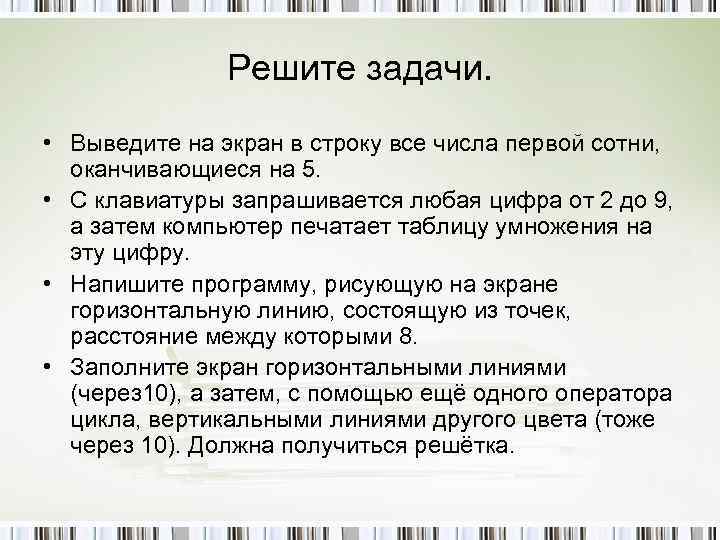 Решите задачи.

• Выведите на экран в строку все числа первой сотни, оканчивающиеся на 5.
• С клавиатуры запрашивается любая цифра от 2 до 9, а затем компьютер печатает таблицу умножения на эту цифру.
• Напишите программу, рисующую на экране горизонтальную линию, состоящую из точек, расстояние между которыми 8.
• Заполните экран горизонтальными линиями (через10), а затем, с помощью ещё одного оператора цикла, вертикальными линиями другого цвета (тоже через 10). Должна получиться решётка.